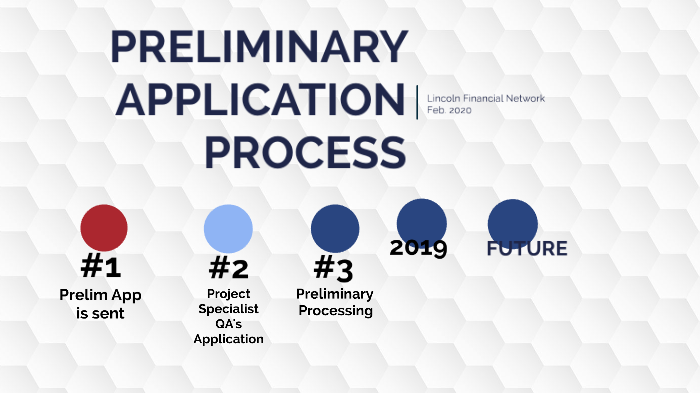 PRELIMINARY APPLICATION PROCESS

Lincoln Financial Network
Feb. 2020

#1
Prelim App is sent

#2
Project Specialist QA's Application

#3
Preliminary Processing

2019

FUTURE